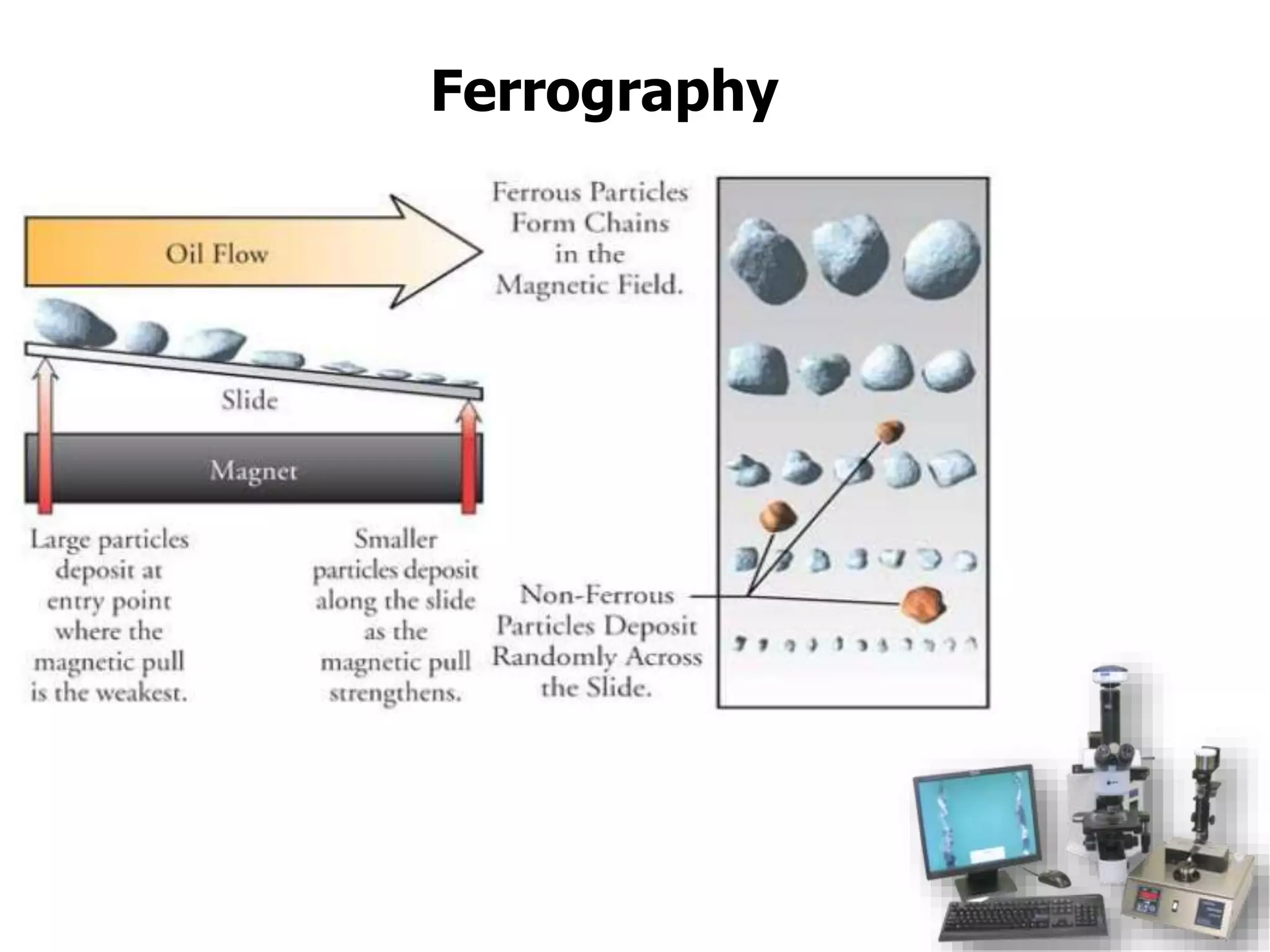 Ferrography

Oil Flow

Ferrous Particles Form Chains in the Magnetic Field.

Slide

Magnet

Large particles deposit at entry point where the magnetic pull is the weakest.

Smaller particles deposit along the slide as the magnetic pull strengthens.

Non-Ferrous Particles Deposit Randomly Across the Slide.